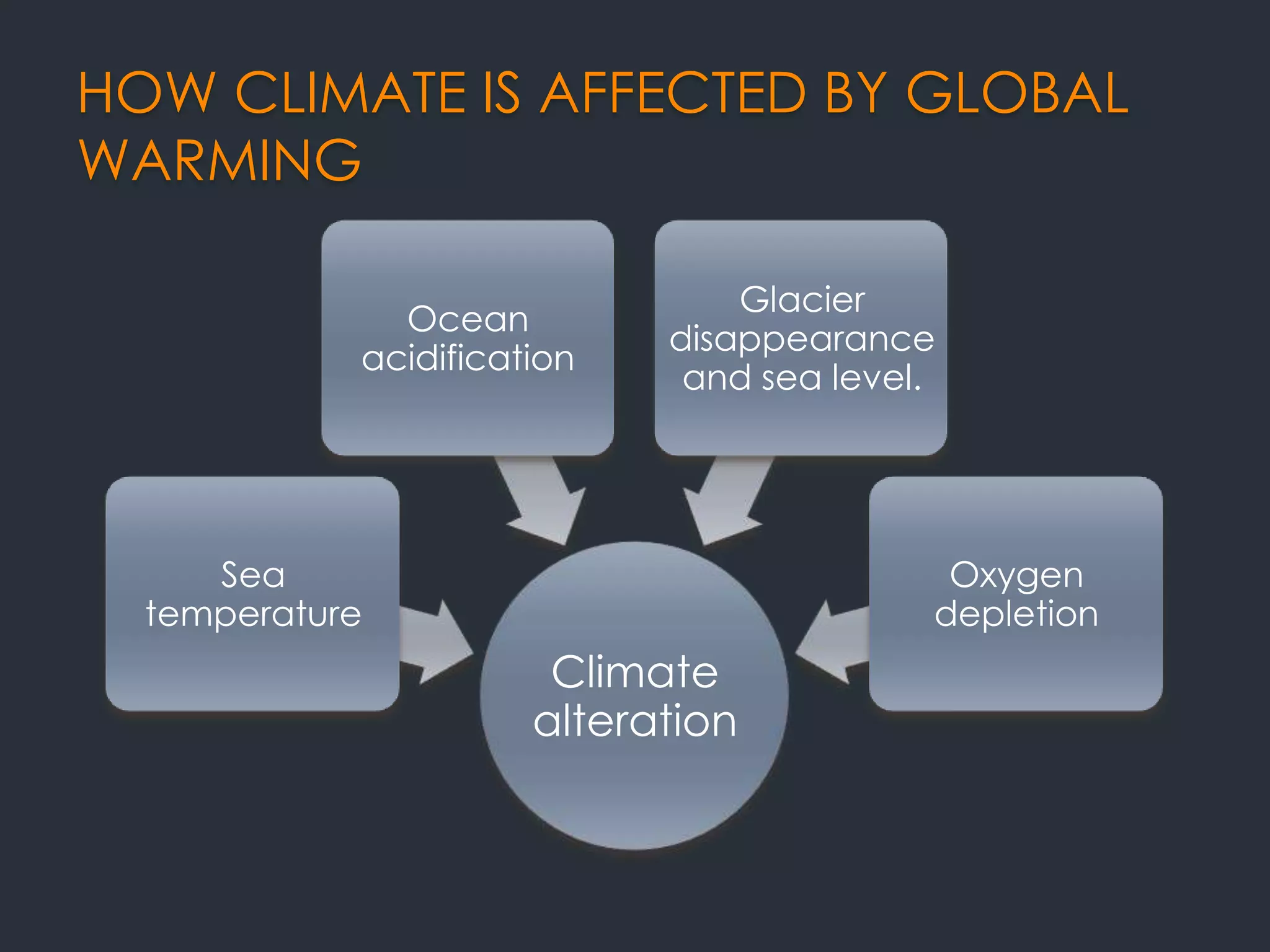 HOW CLIMATE IS AFFECTED BY GLOBAL WARMING

Ocean acidification

Glacier disappearance and sea level.

Sea temperature

Oxygen depletion

Climate alteration